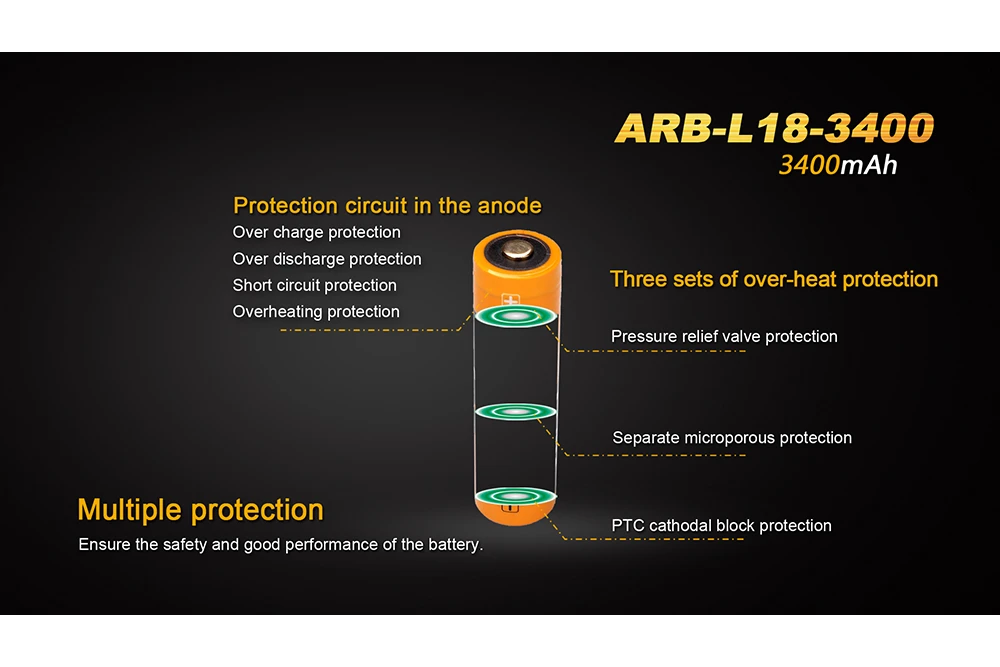 ARB-L18-3400
3400mAh

Protection circuit in the anode
Over charge protection
Over discharge protection
Short circuit protection
Overheating protection

Three sets of over-heat protection

Pressure relief valve protection

Separate microporous protection

PTC cathodal block protection

Multiple protection
Ensure the safety and good performance of the battery.